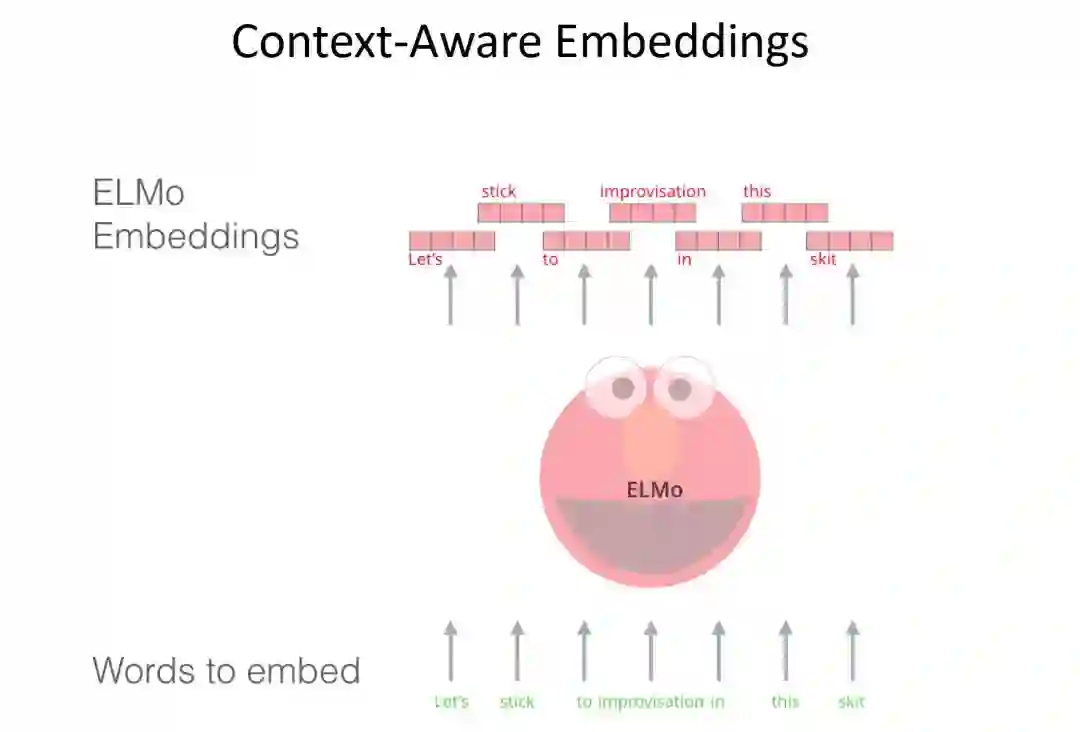 Context-Aware Embeddings

ELMo Embeddings

stick improvisation this

Let's to in skit

ELMo

Words to embed

Let's stick to improvisation in this skit